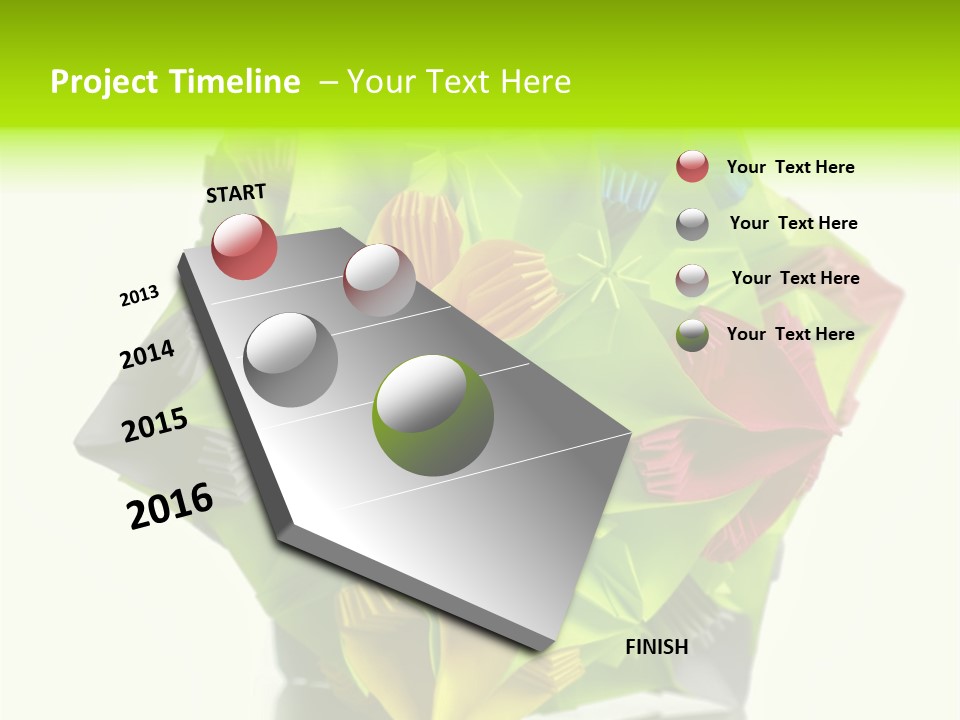 Project Timeline – Your Text Here

START

2013

2014

2015

2016

FINISH

Your Text Here

Your Text Here

Your Text Here

Your Text Here